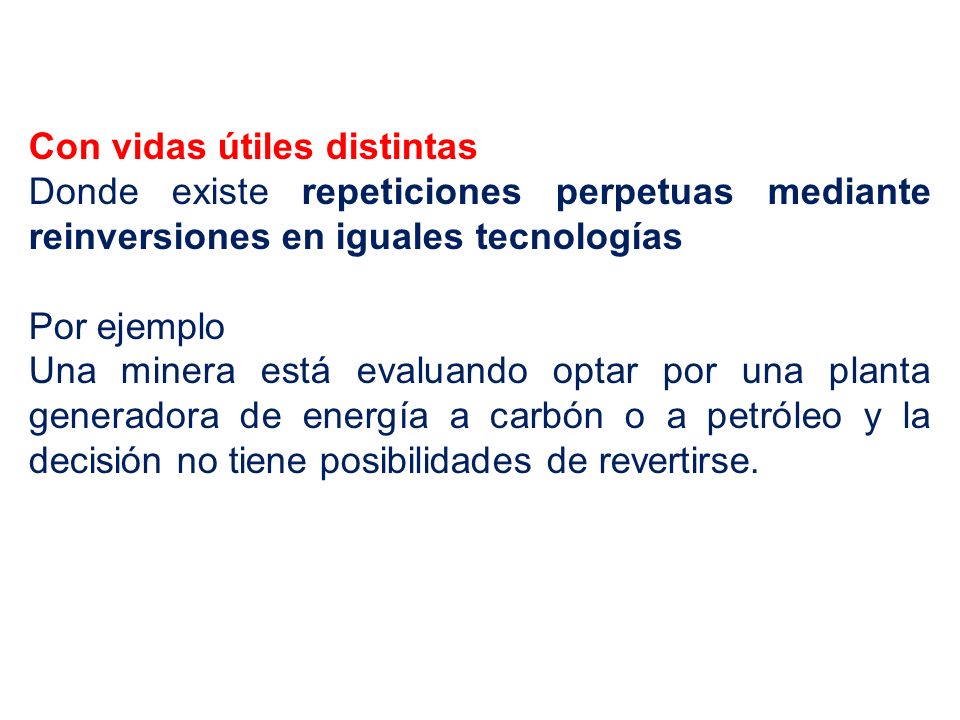 Con vidas útiles distintas
Donde existe repeticiones perpetuas mediante reinversiones en iguales tecnologías

Por ejemplo
Una minera está evaluando optar por una planta generadora de energía a carbón o a petróleo y la decisión no tiene posibilidades de revertirse.